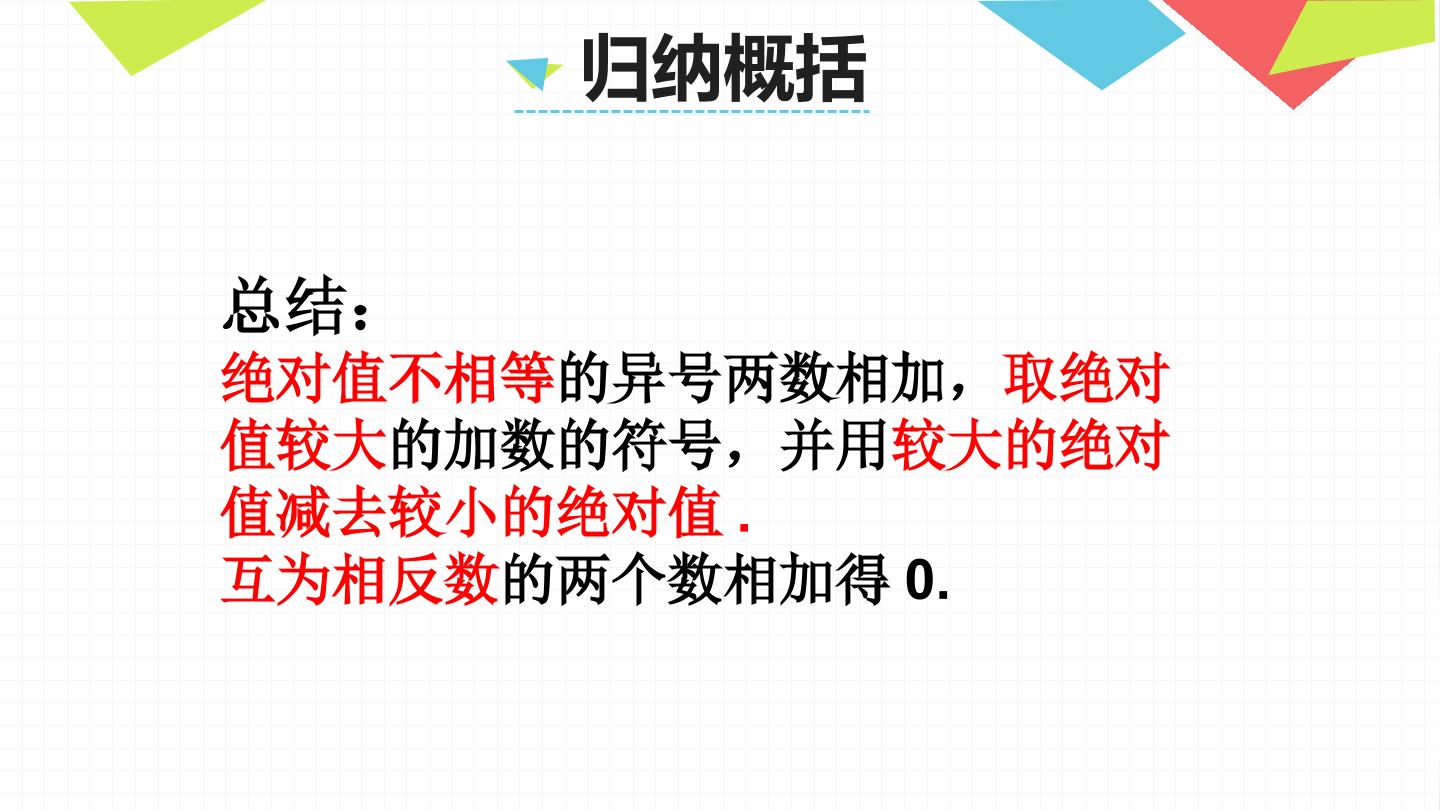 归纳概括

总结：
绝对值不相等的异号两数相加，取绝对值较大的加数的符号，并用较大的绝对值减去较小的绝对值 .
互为相反数的两个数相加得 0.